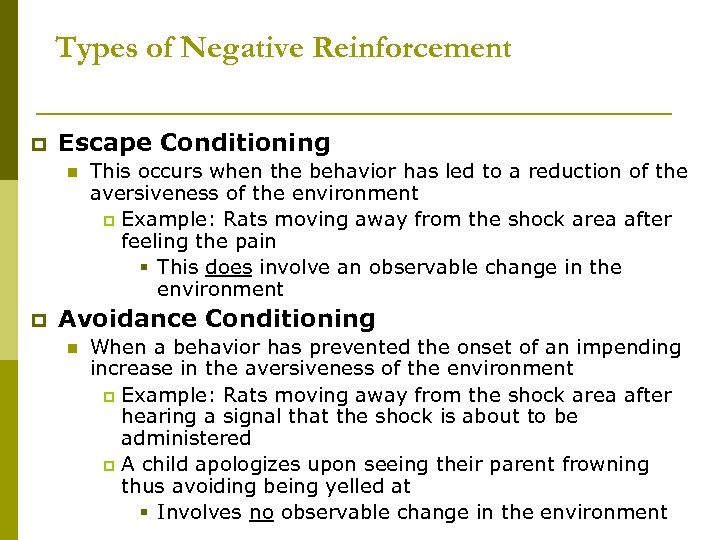 Types of Negative Reinforcement

Escape Conditioning

This occurs when the behavior has led to a reduction of the aversiveness of the environment

Example: Rats moving away from the shock area after feeling the pain

This does involve an observable change in the environment

Avoidance Conditioning

When a behavior has prevented the onset of an impending increase in the aversiveness of the environment

Example: Rats moving away from the shock area after hearing a signal that the shock is about to be administered

A child apologizes upon seeing their parent frowning thus avoiding being yelled at

Involves no observable change in the environment